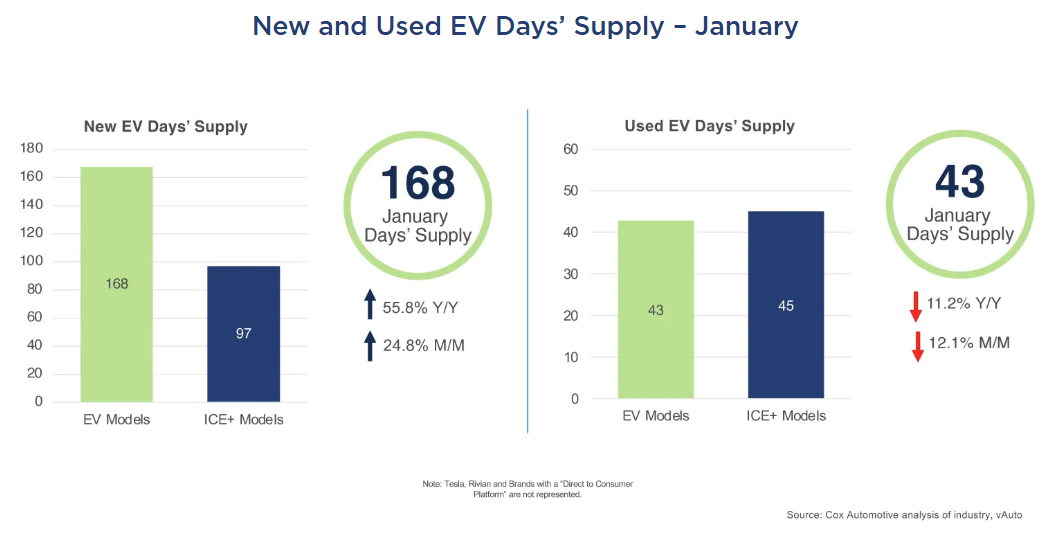 New and Used EV Days' Supply – January

New EV Days' Supply

180
160
140
120
100
80
60
40
20
0

168

97

EV Models
ICE+ Models

168
January
Days' Supply

55.8% Y/Y

24.8% M/M

Used EV Days' Supply

60
50
40
30
20
10
0

43

45

EV Models
ICE+ Models

43
January
Days' Supply

11.2% Y/Y

12.1% M/M

Note: Tesla, Rivian and Brands with a "Direct to Consumer Platform" are not represented.

Source: Cox Automotive analysis of industry, vAuto